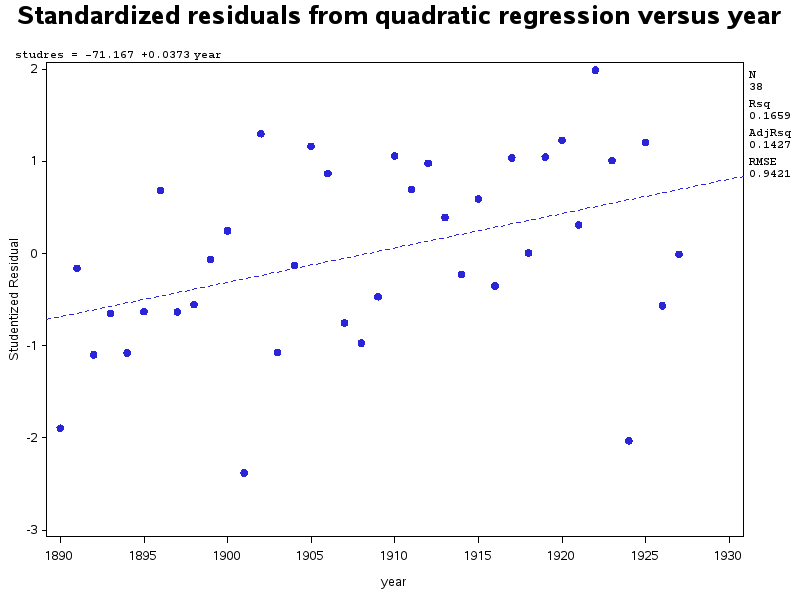 Standardized residuals from quadratic regression versus year

studres = -71.167 +0.0373 year

N
38
Rsq
0.1659
AdjRsq
0.1427
RMSE
0.9421

Studentized Residual

2
1
0
-1
-2
-3

1890 1895 1900 1905 1910 1915 1920 1925 1930

year